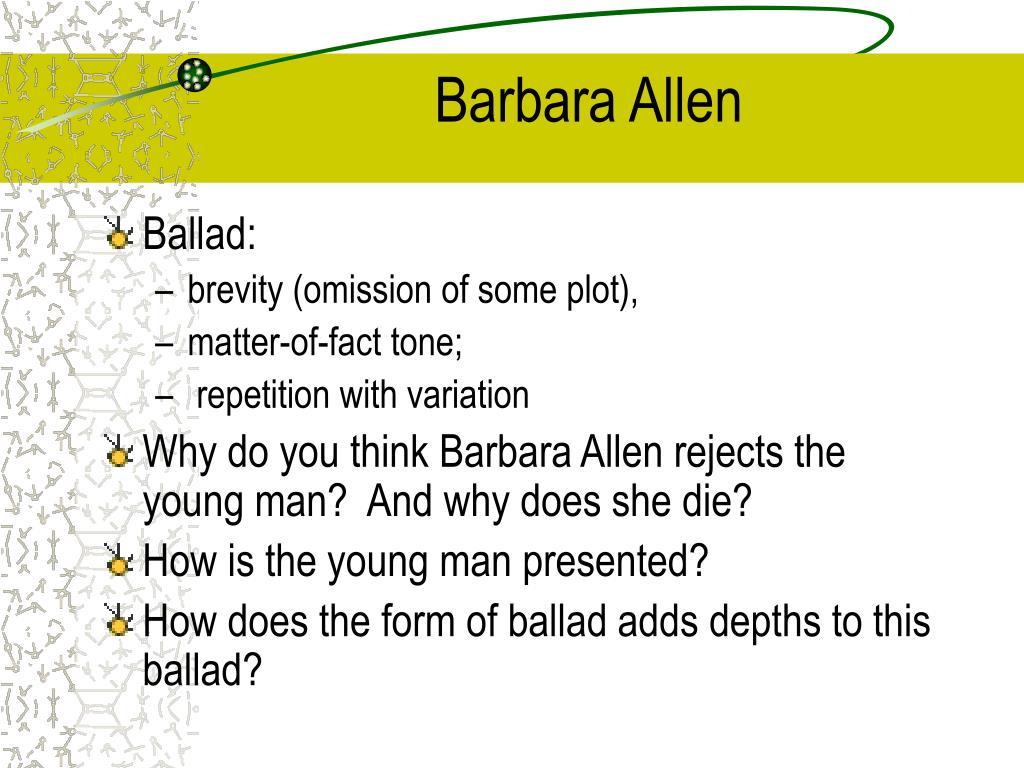 Barbara Allen

Ballad:
– brevity (omission of some plot),
– matter-of-fact tone;
– repetition with variation

Why do you think Barbara Allen rejects the young man? And why does she die?

How is the young man presented?

How does the form of ballad adds depths to this ballad?